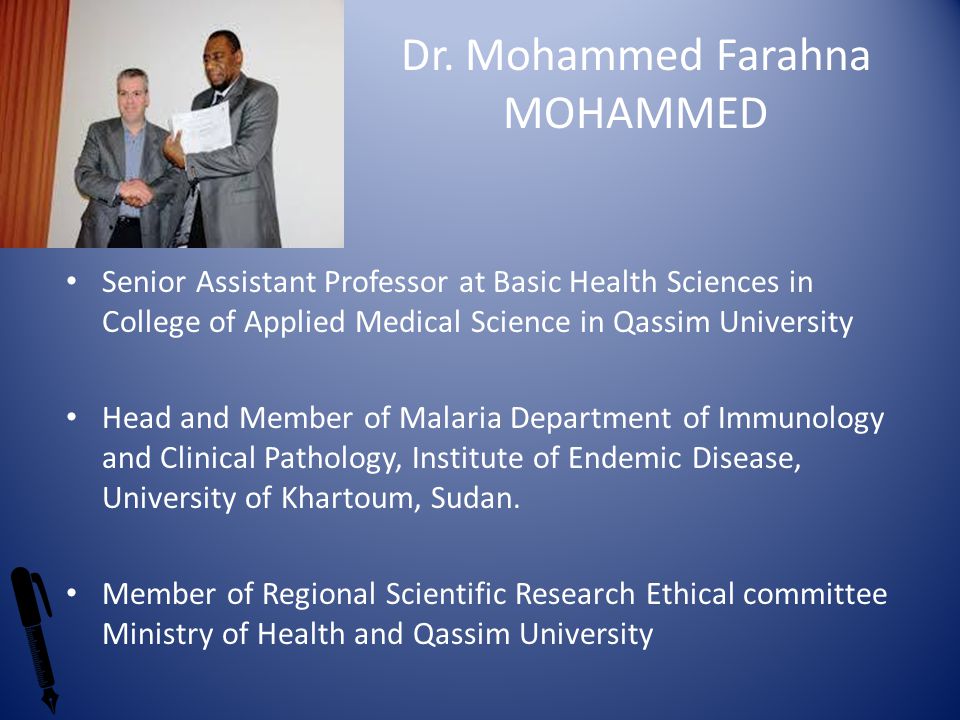 Dr. Mohammed Farahna MOHAMMED

• Senior Assistant Professor at Basic Health Sciences in College of Applied Medical Science in Qassim University

• Head and Member of Malaria Department of Immunology and Clinical Pathology, Institute of Endemic Disease, University of Khartoum, Sudan.

• Member of Regional Scientific Research Ethical committee Ministry of Health and Qassim University